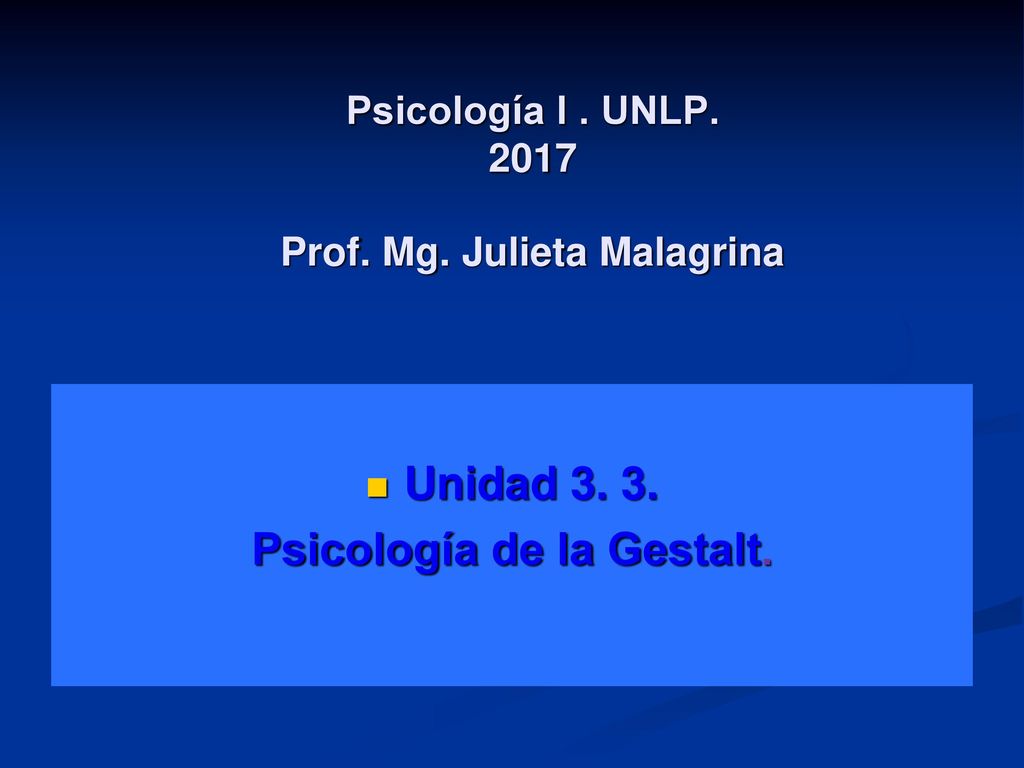 Psicología I . UNLP.
2017

Prof. Mg. Julieta Malagrina

Unidad 3. 3.
Psicología de la Gestalt.